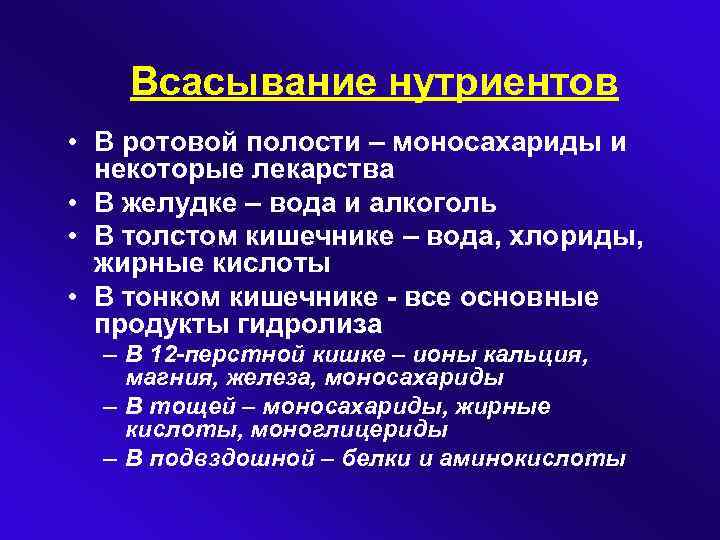 Всасывание нутриентов

• В ротовой полости – моносахариды и некоторые лекарства
• В желудке – вода и алкоголь
• В толстом кишечнике – вода, хлориды, жирные кислоты
• В тонком кишечнике - все основные продукты гидролиза
– В 12-перстной кишке – ионы кальция, магния, железа, моносахариды
– В тощей – моносахариды, жирные кислоты, моноглицериды
– В подвздошной – белки и аминокислоты